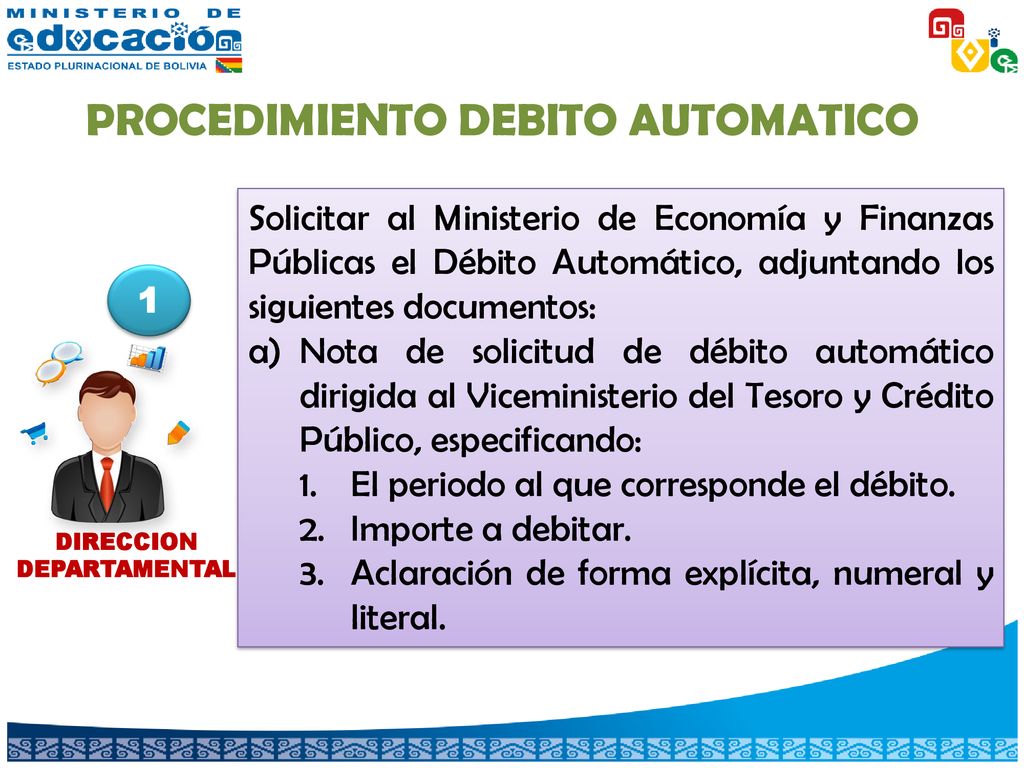 MINISTERIO DE
educación
ESTADO PLURINACIONAL DE BOLIVIA

PROCEDIMIENTO DEBITO AUTOMATICO

1

DIRECCION DEPARTAMENTAL

Solicitar al Ministerio de Economía y Finanzas Públicas el Débito Automático, adjuntando los siguientes documentos:

a) Nota de solicitud de débito automático dirigida al Viceministerio del Tesoro y Crédito Público, especificando:
1. El periodo al que corresponde el débito.
2. Importe a debitar.
3. Aclaración de forma explícita, numeral y literal.